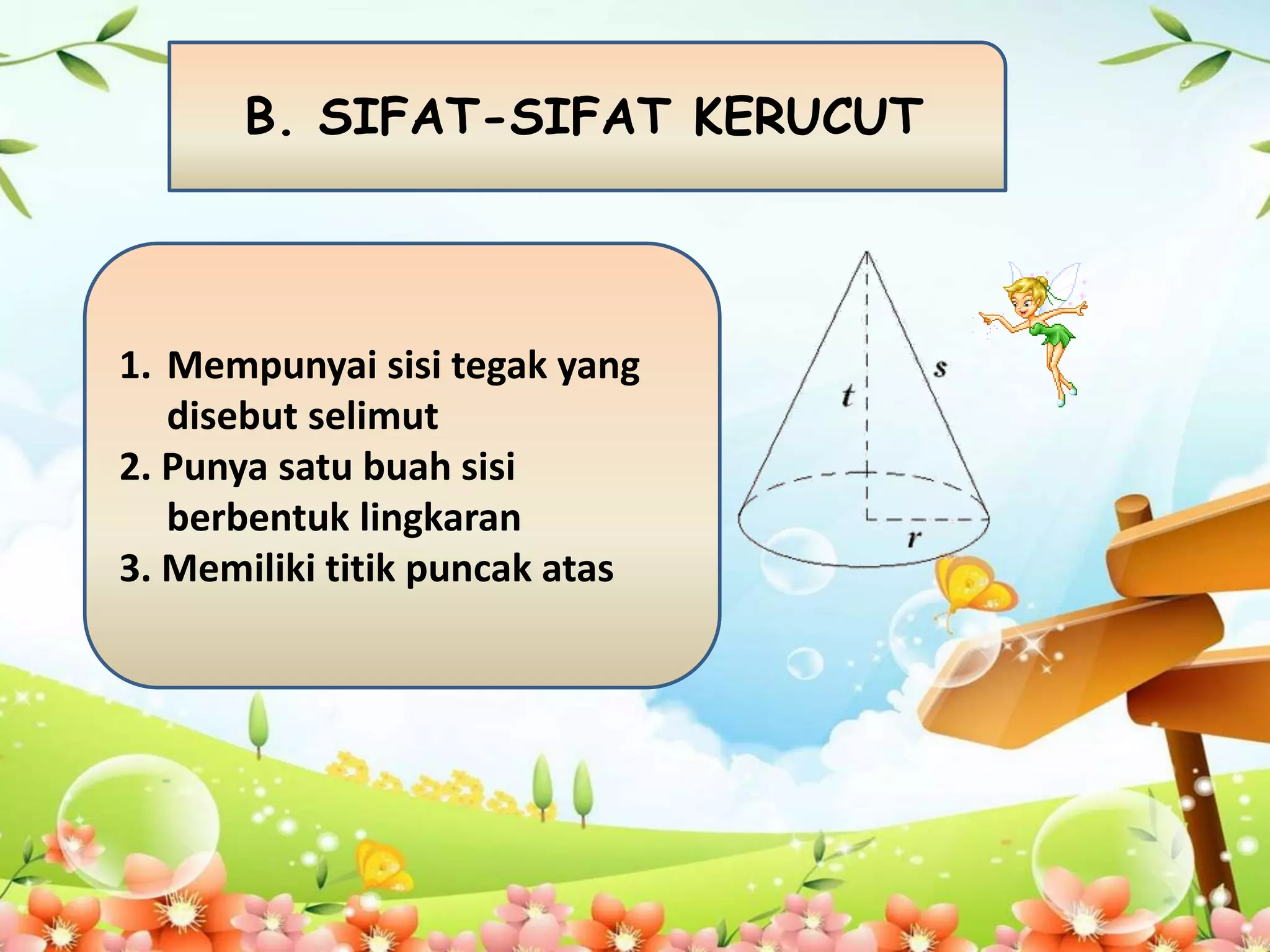 B. SIFAT-SIFAT KERUCUT

1. Mempunyai sisi tegak yang disebut selimut
2. Punya satu buah sisi berbentuk lingkaran
3. Memiliki titik puncak atas

$t$

$s$

$r$